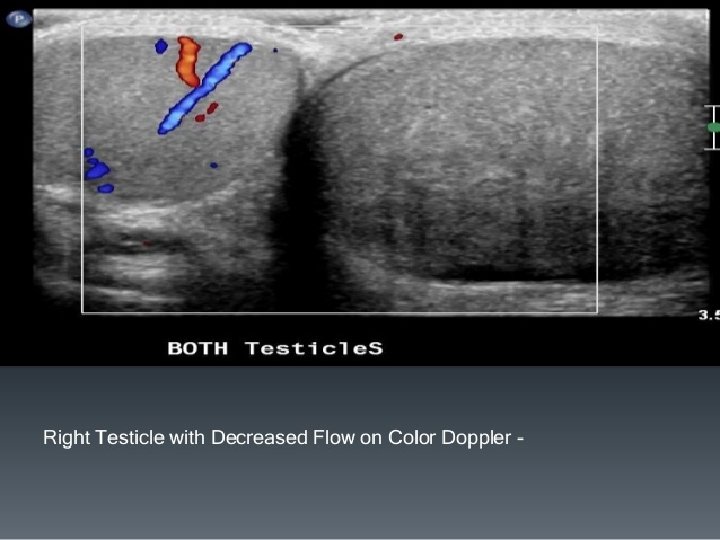 P

3.5

BOTH TesticleS

Right Testicle with Decreased Flow on Color Doppler -